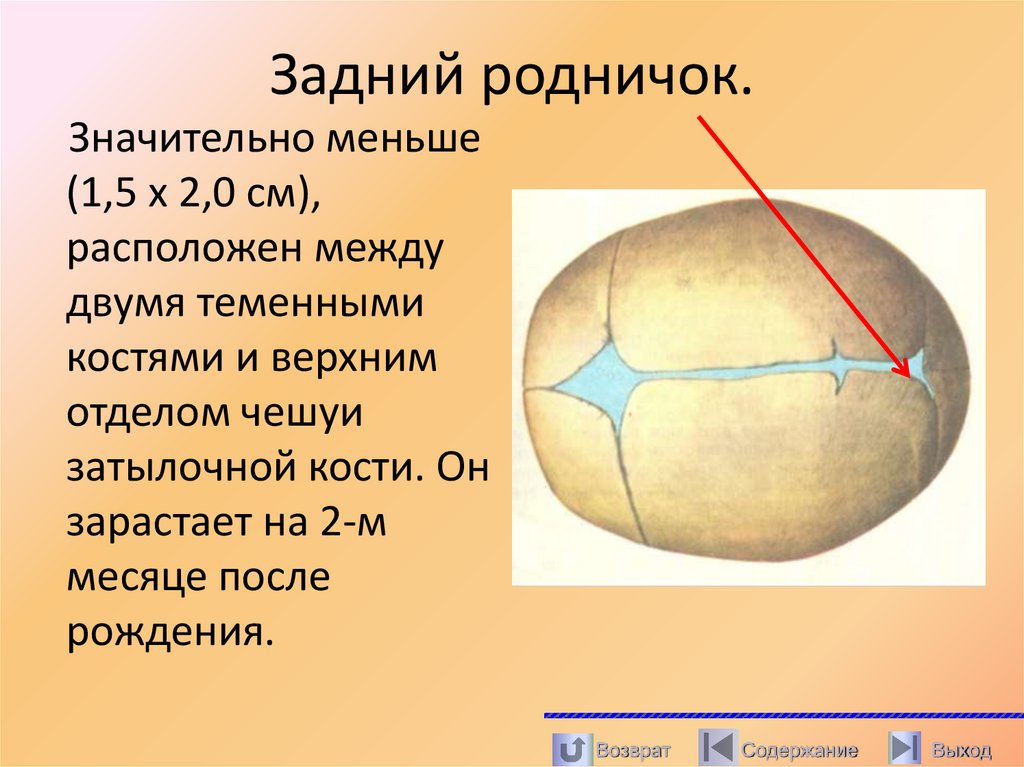 Задний родничок.

Значительно меньше (1,5 х 2,0 см), расположен между двумя теменными костями и верхним отделом чешуи затылочной кости. Он зарастает на 2-м месяце после рождения.

Возврат Содержание Выход